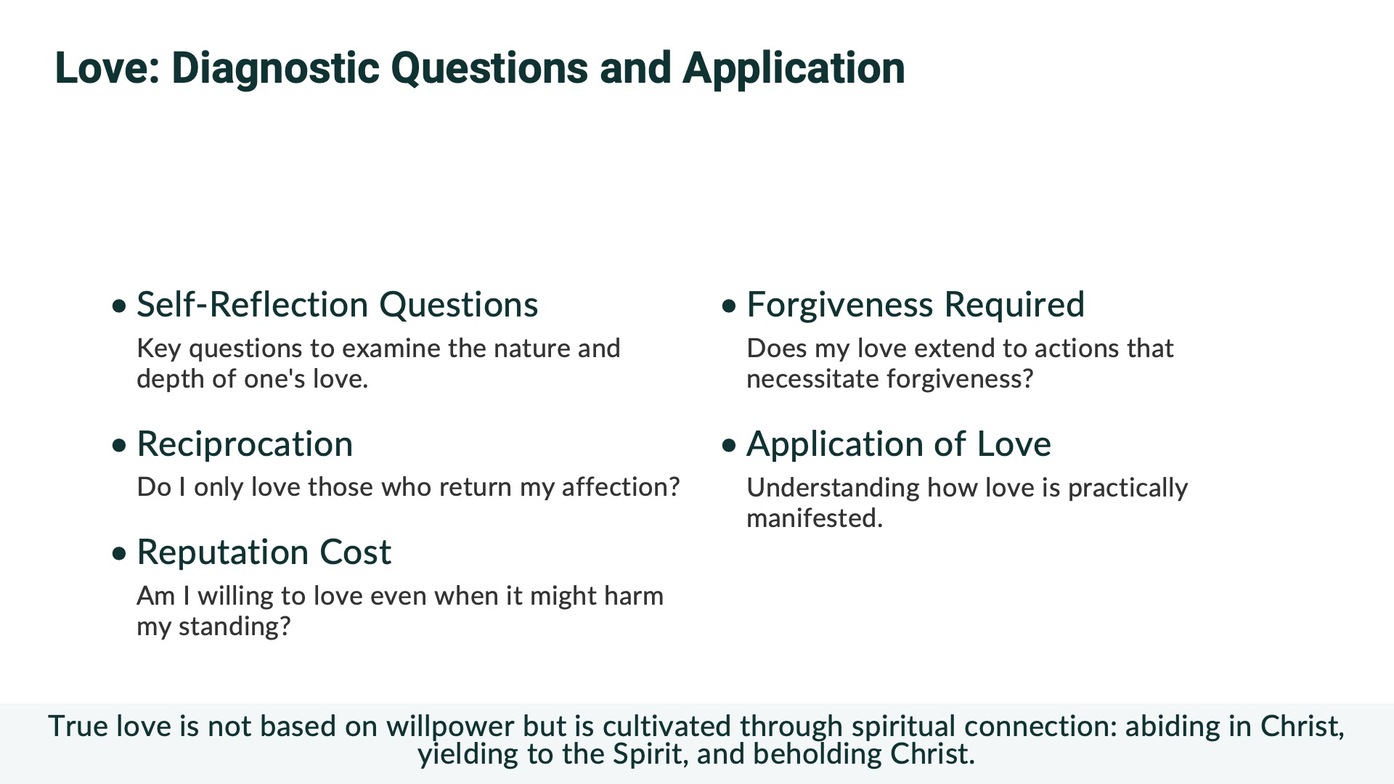 Love: Diagnostic Questions and Application

• Self-Reflection Questions
Key questions to examine the nature and depth of one's love.

• Reciprocation
Do I only love those who return my affection?

• Reputation Cost
Am I willing to love even when it might harm my standing?

• Forgiveness Required
Does my love extend to actions that necessitate forgiveness?

• Application of Love
Understanding how love is practically manifested.

True love is not based on willpower but is cultivated through spiritual connection: abiding in Christ, yielding to the Spirit, and beholding Christ.